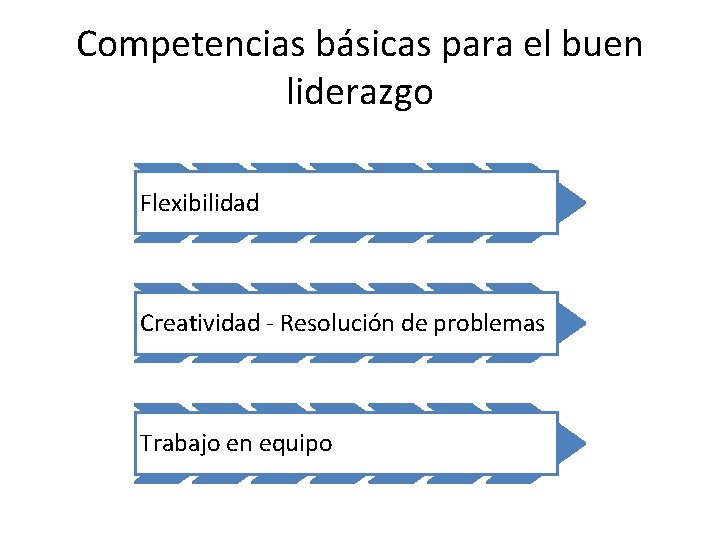 Competencias básicas para el buen liderazgo

Flexibilidad

Creatividad - Resolución de problemas

Trabajo en equipo